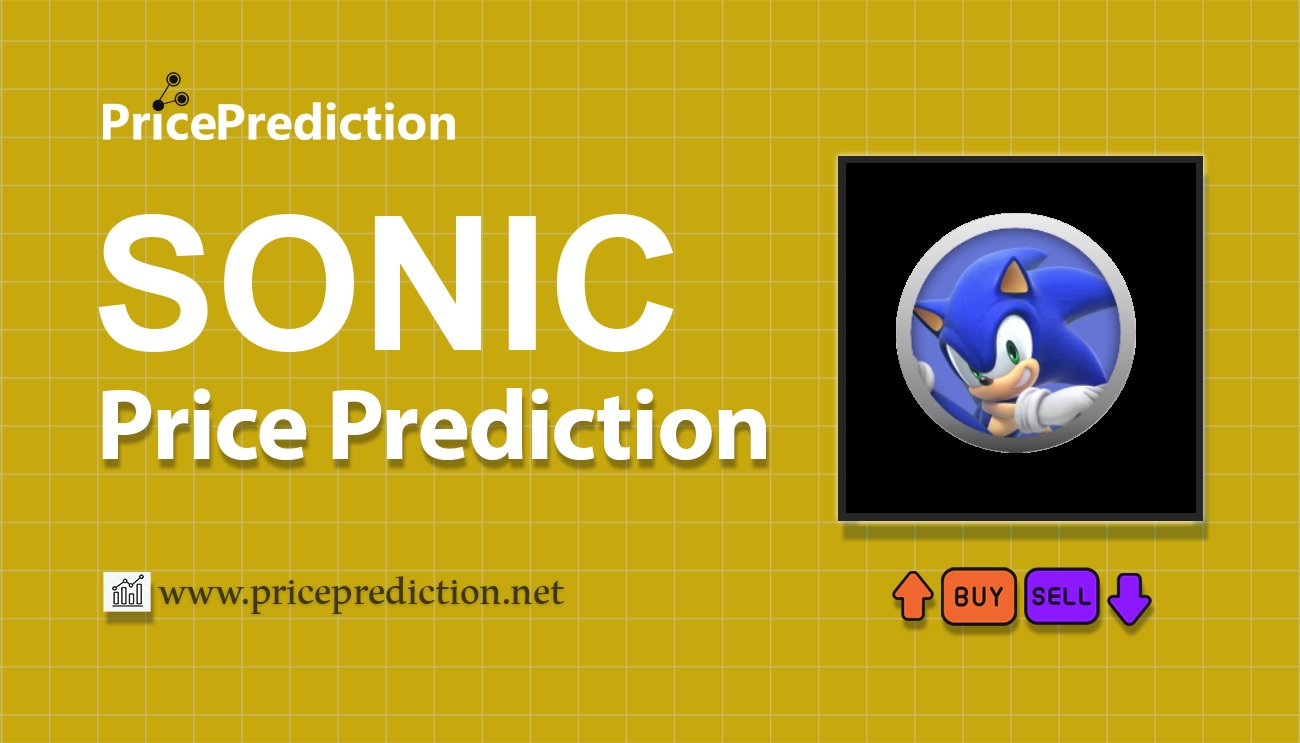 PricePrediction

SONIC
Price Prediction

www.priceprediction.net

BUY SELL